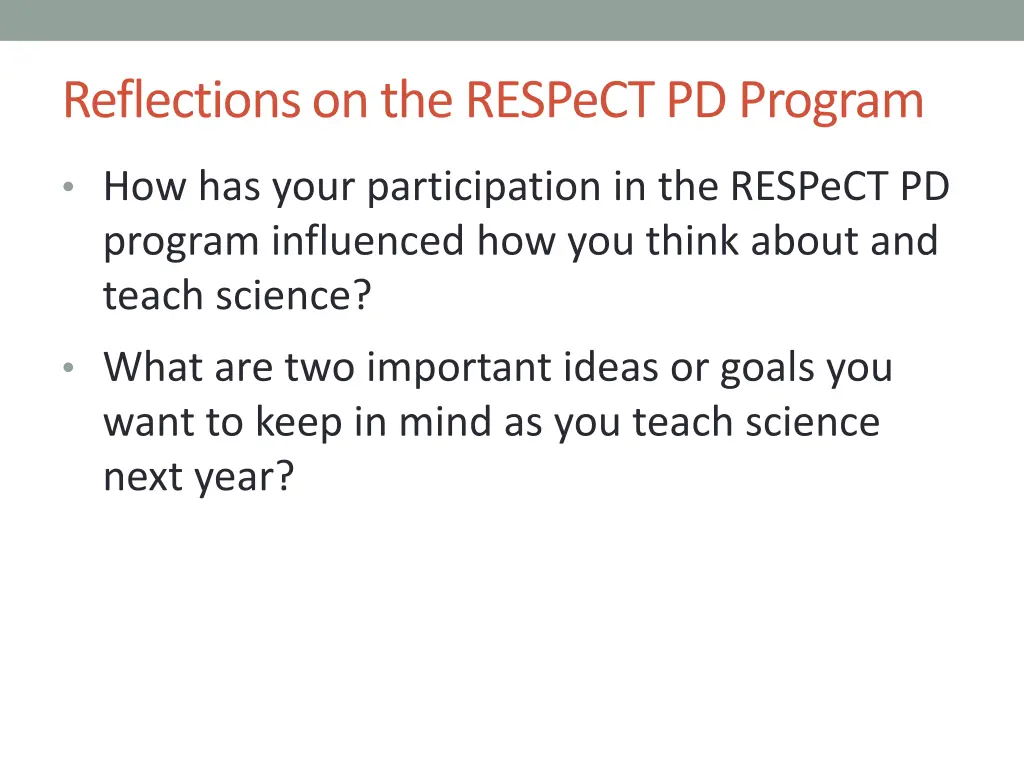 Reflections on the RESPeCT PD Program

• How has your participation in the RESPeCT PD program influenced how you think about and teach science?

• What are two important ideas or goals you want to keep in mind as you teach science next year?